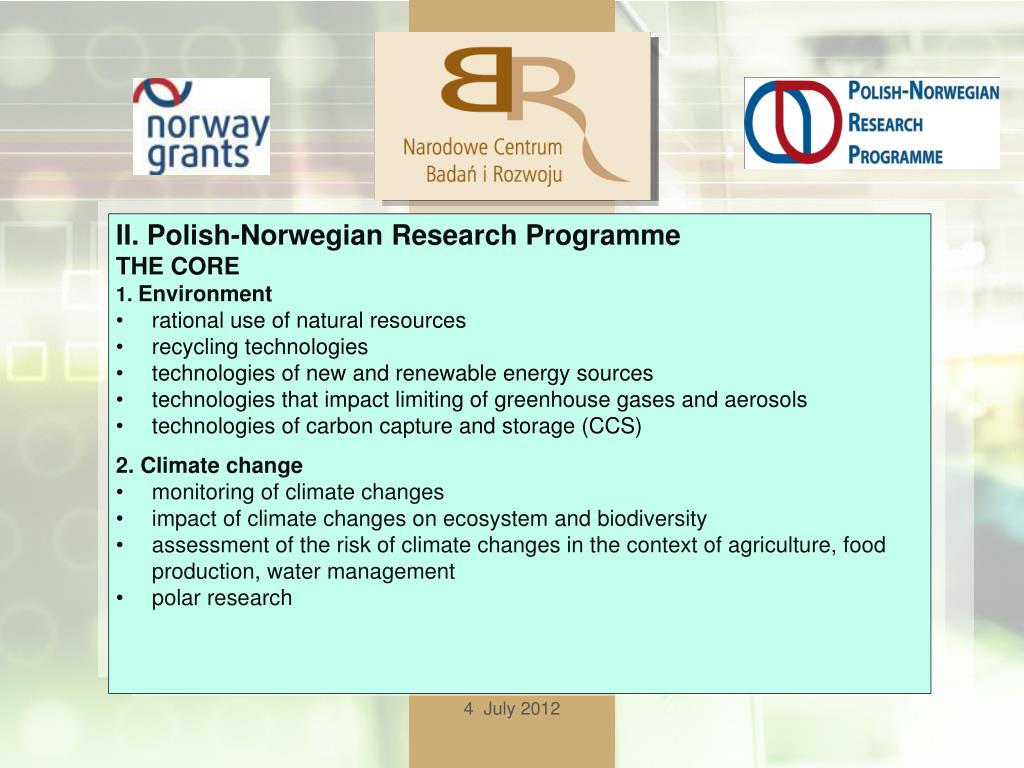 norway grants

BR
Narodowe Centrum
Badań i Rozwoju

POLISH-NORWEGIAN
RESEARCH
PROGRAMME

II. Polish-Norwegian Research Programme
THE CORE
1. Environment
• rational use of natural resources
• recycling technologies
• technologies of new and renewable energy sources
• technologies that impact limiting of greenhouse gases and aerosols
• technologies of carbon capture and storage (CCS)

2. Climate change
• monitoring of climate changes
• impact of climate changes on ecosystem and biodiversity
• assessment of the risk of climate changes in the context of agriculture, food production, water management
• polar research

4 July 2012